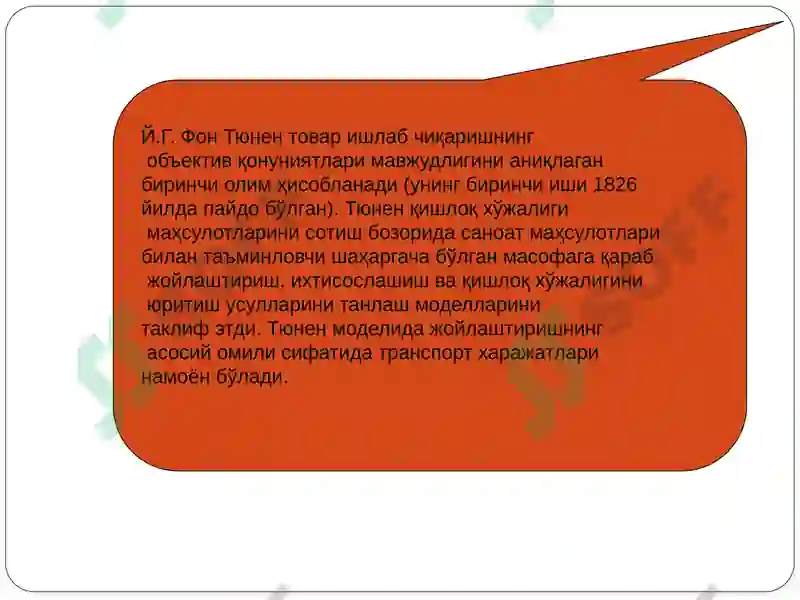 Й.Г. Фон Тюнен товар ишлаб чиқаришнинг объектив қонуниятлари мавжудлигини аниқлаган биринчи олим ҳисобланади (унинг биринчи иши 1826 йилда пайдо бўлган). Тюнен қишлоқ хўжалиги маҳсулотларини сотиш бозорида саноат маҳсулотлари билан таъминловчи шаҳаргача бўлган масофага қараб жойлаштириш, ихтисослашиш ва қишлоқ хўжалигини юритиш усулларини танлаш моделларини таклиф этди. Тюнен моделида жойлаштиришнинг асосий омили сифатида транспорт харажатлари намоён бўлади.